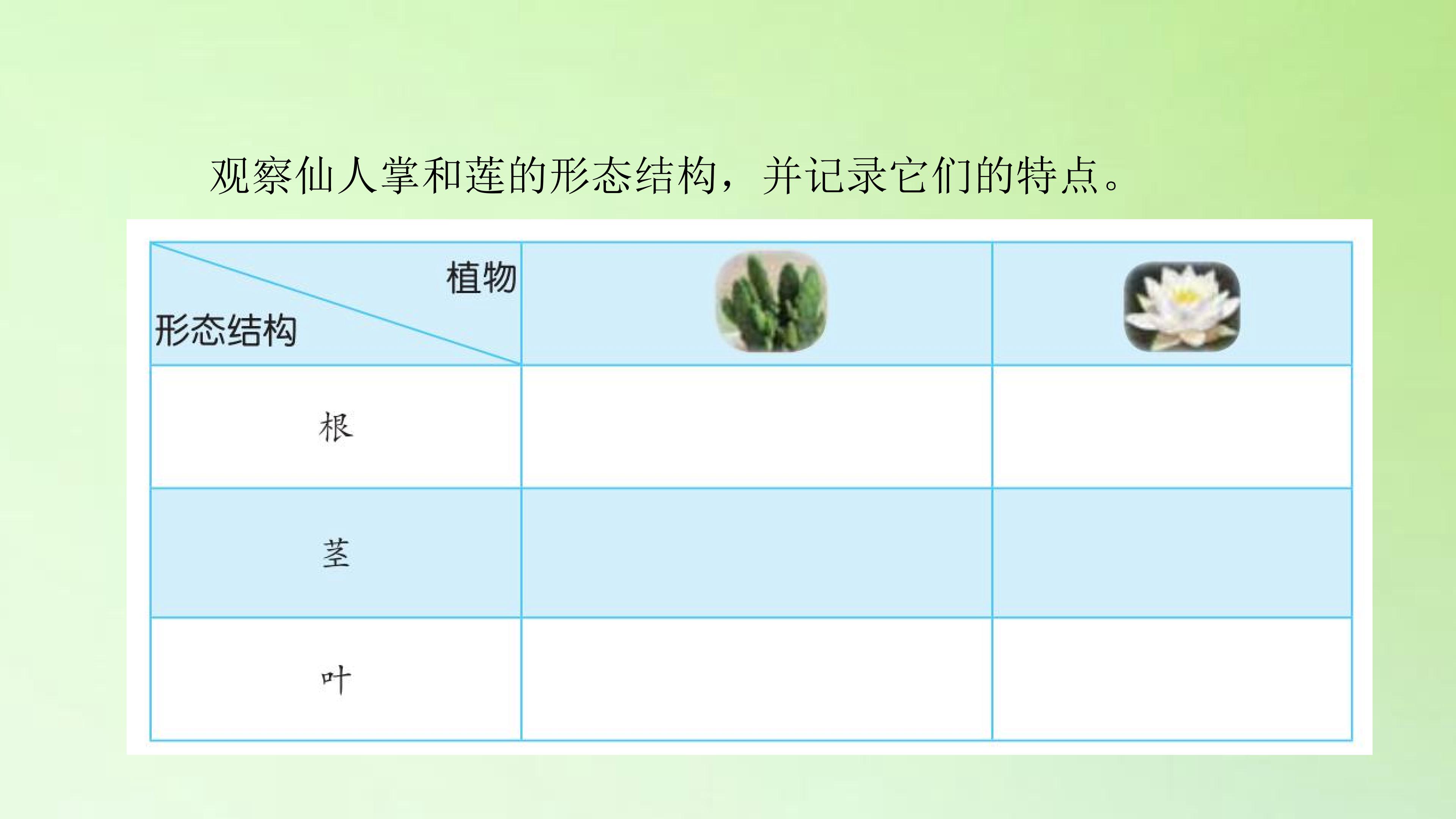 观察仙人掌和莲的形态结构，并记录它们的特点。

| 植物 形态结构 | | |
|---|---|---|
| 根 | | |
| 茎 | | |
| 叶 | | |